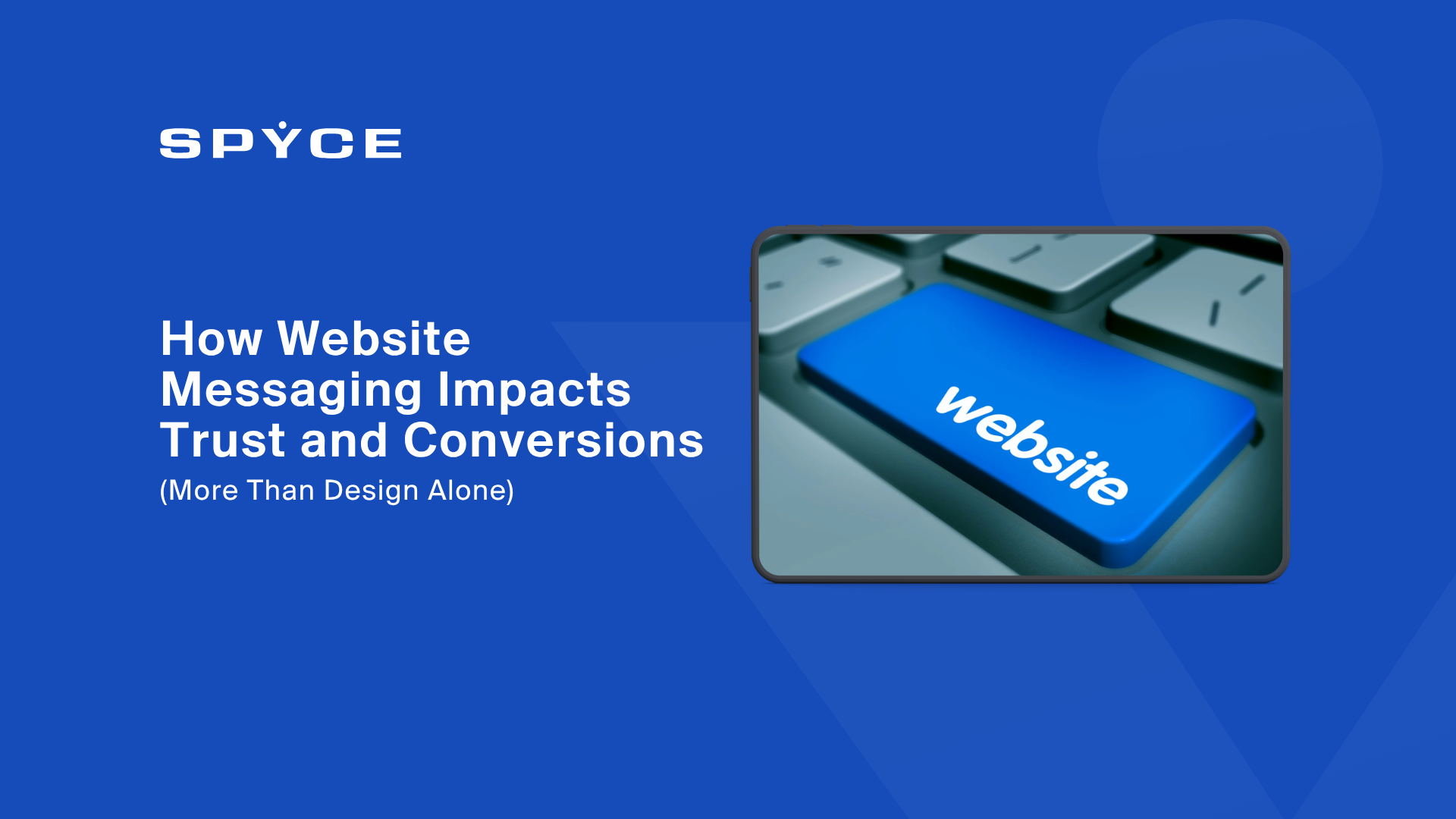 SPYCE

How Website Messaging Impacts Trust and Conversions
(More Than Design Alone)

website